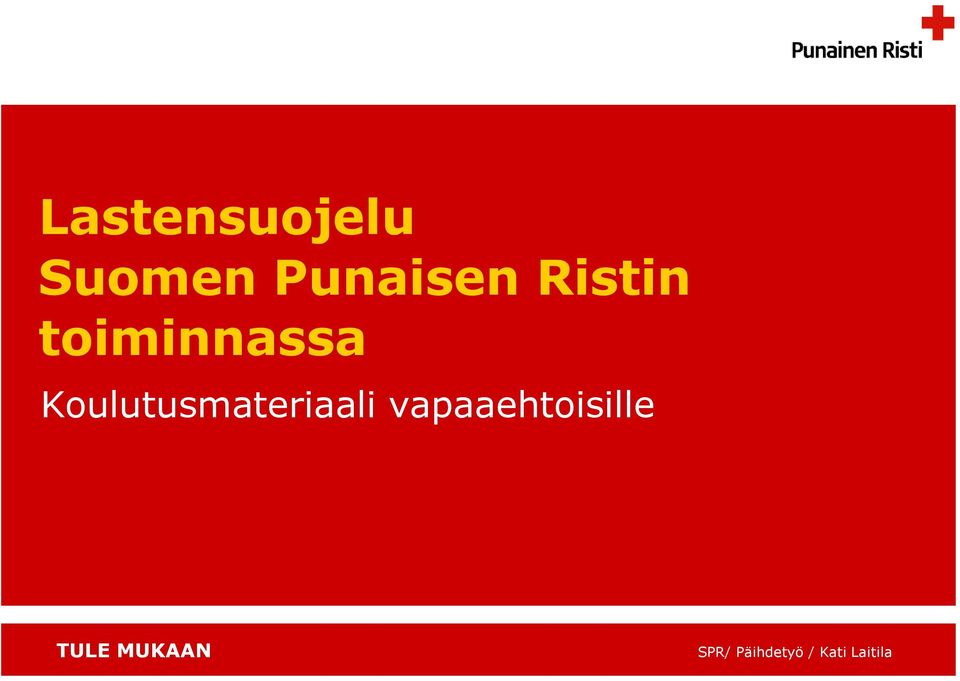 Punainen Risti

Lastensuojelu
Suomen Punaisen Ristin toiminnassa

Koulutusmateriaali vapaaehtoisille

TULE MUKAAN

SPR/ Päihdetyö / Kati Laitila